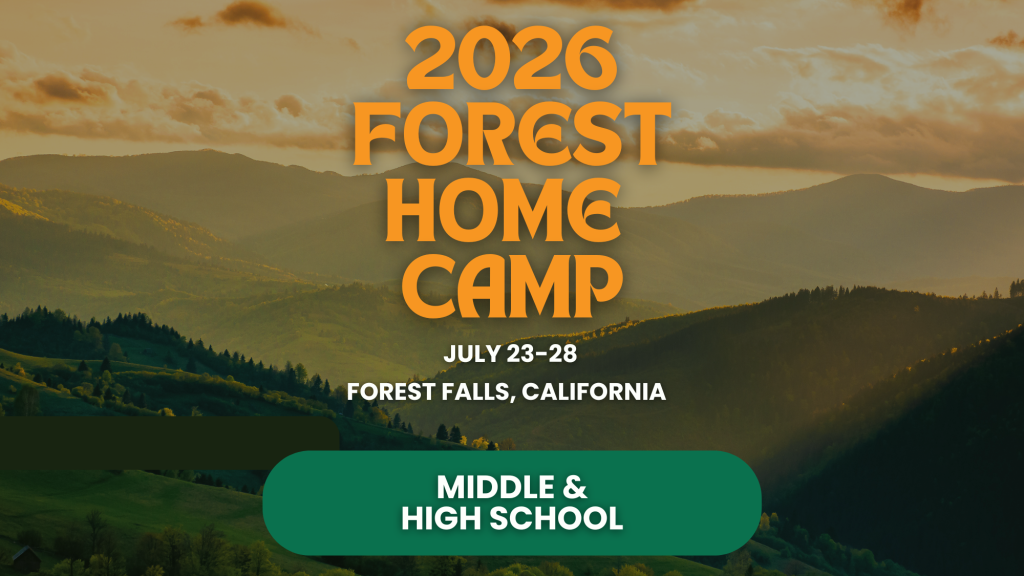 2026 FOREST HOME CAMP

JULY 23-28

FOREST FALLS, CALIFORNIA

MIDDLE & HIGH SCHOOL